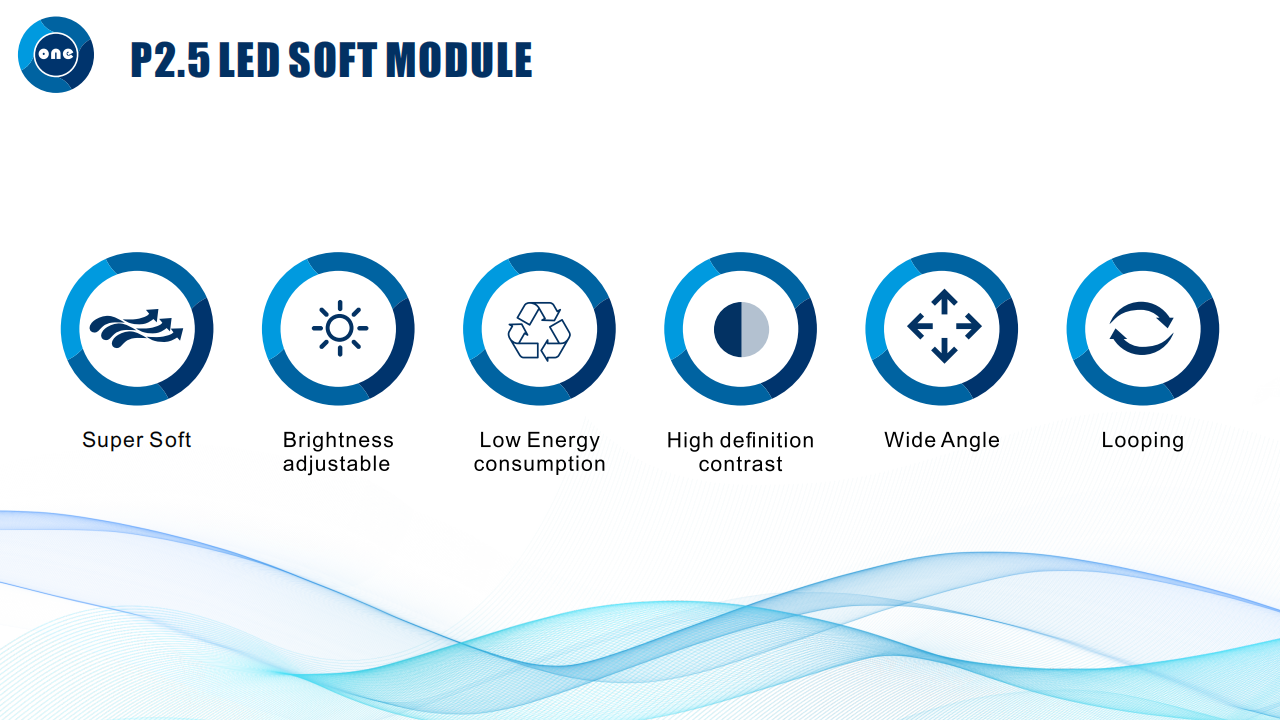 one

P2.5 LED SOFT MODULE

Super Soft

Brightness adjustable

Low Energy consumption

High definition contrast

Wide Angle

Looping